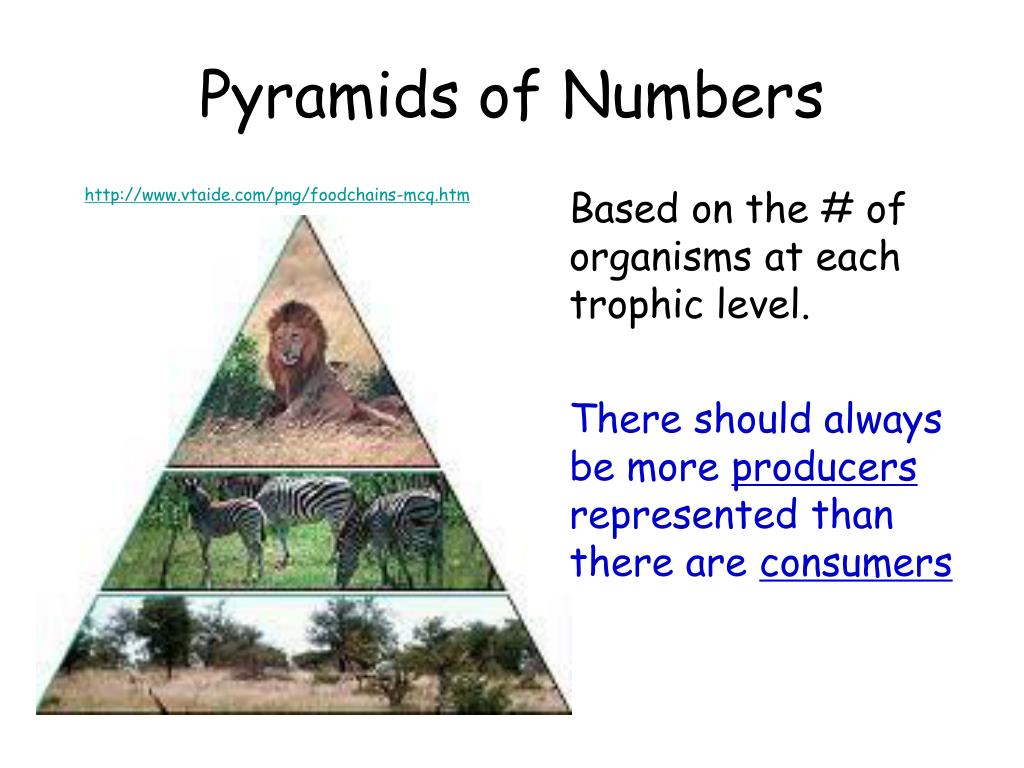 Pyramids of Numbers

http://www.vtaide.com/png/foodchains-mcq.htm

Based on the # of organisms at each trophic level.

There should always be more producers represented than there are consumers